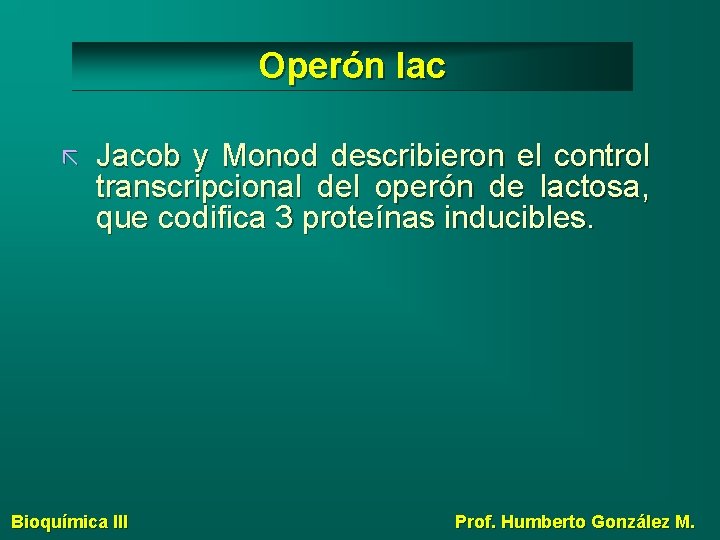 Operón lac

Jacob y Monod describieron el control transcripcional del operón de lactosa, que codifica 3 proteínas inducibles.

Bioquímica III

Prof. Humberto González M.